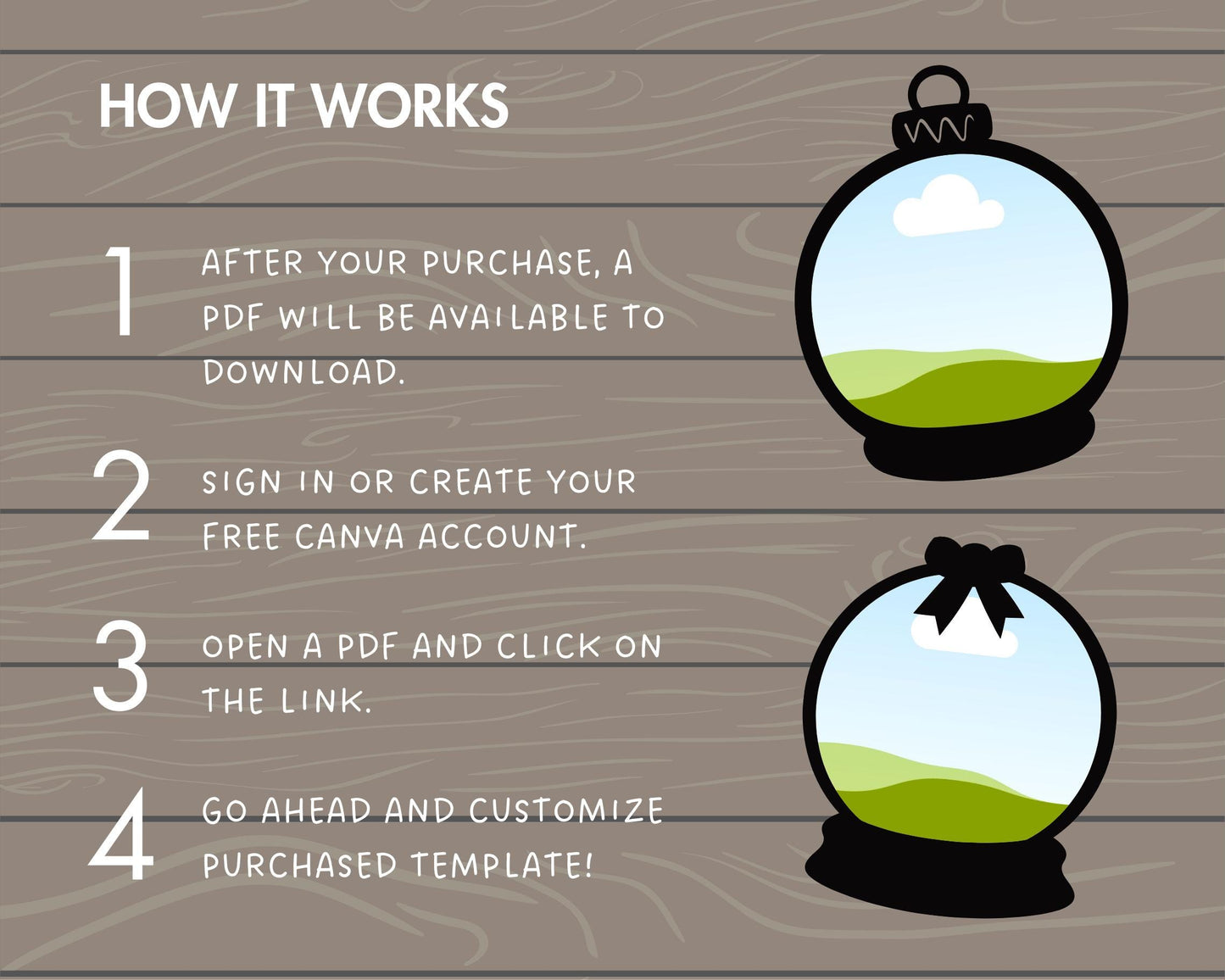 HOW IT WORKS

1 AFTER YOUR PURCHASE, A PDF WILL BE AVAILABLE TO DOWNLOAD.

2 SIGN IN OR CREATE YOUR FREE CANVA ACCOUNT.

3 OPEN A PDF AND CLICK ON THE LINK.

4 GO AHEAD AND CUSTOMIZE PURCHASED TEMPLATE!